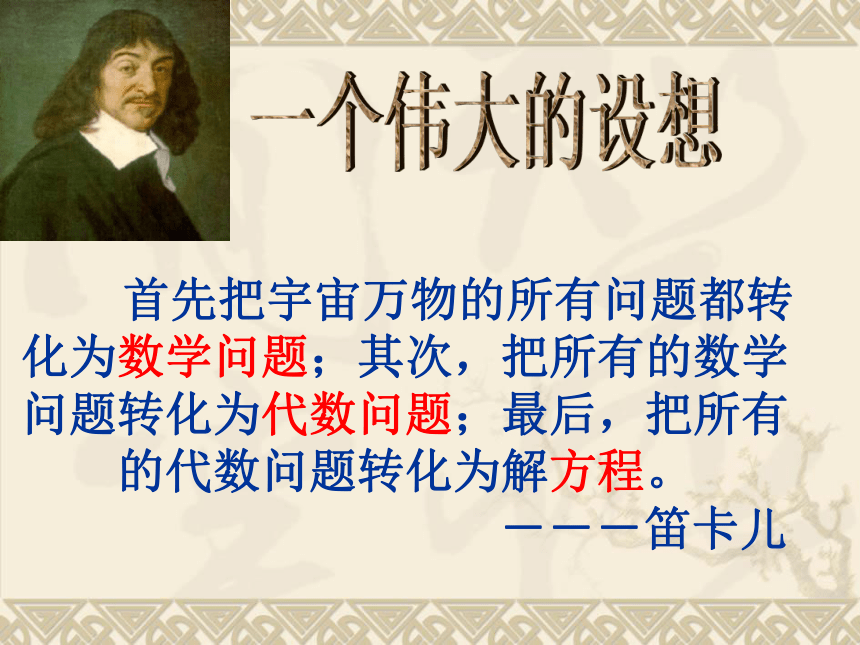 一个伟大的设想

首先把宇宙万物的所有问题都转化为数学问题；其次，把所有的数学问题转化为代数问题；最后，把所有的代数问题转化为解方程。

———笛卡儿